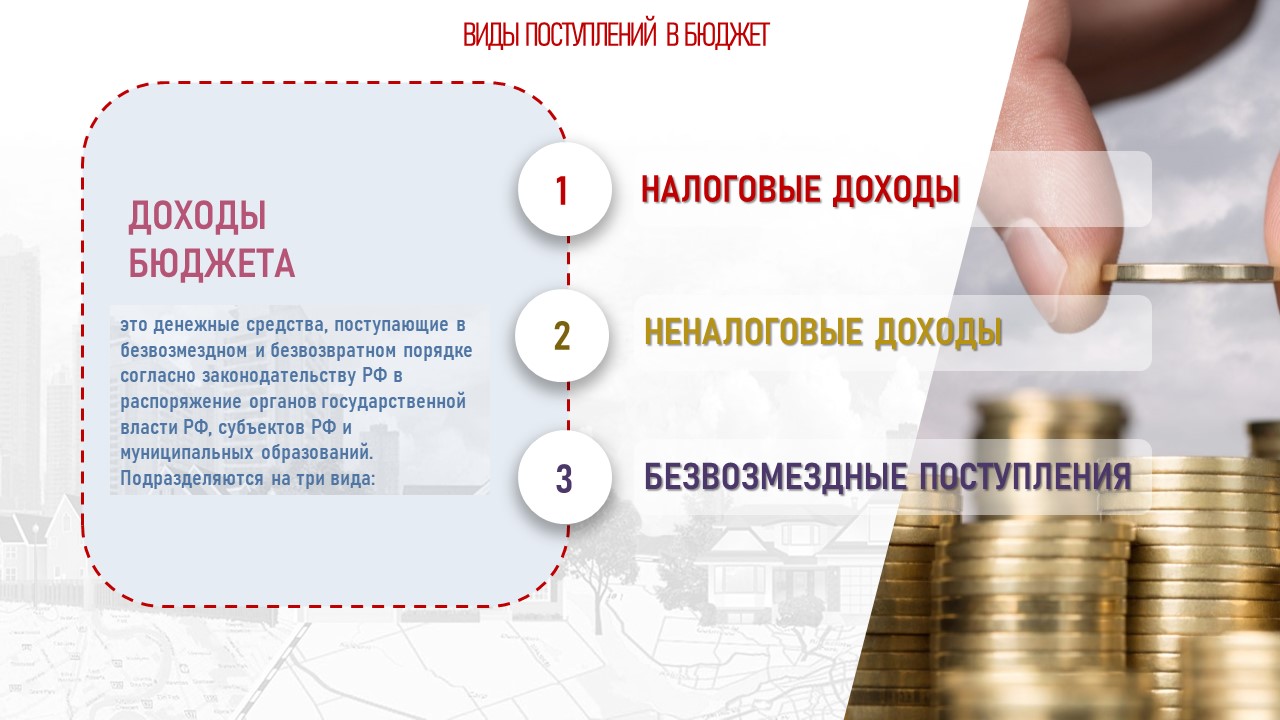 ВИДЫ ПОСТУПЛЕНИЙ В БЮДЖЕТ

ДОХОДЫ БЮДЖЕТА

это денежные средства, поступающие в безвозмездном и безвозвратном порядке согласно законодательству РФ в распоряжение органов государственной власти РФ, субъектов РФ и муниципальных образований. Подразделяются на три вида:

1 НАЛОГОВЫЕ ДОХОДЫ

2 НЕНАЛОГОВЫЕ ДОХОДЫ

3 БЕЗВОЗМЕЗДНЫЕ ПОСТУПЛЕНИЯ